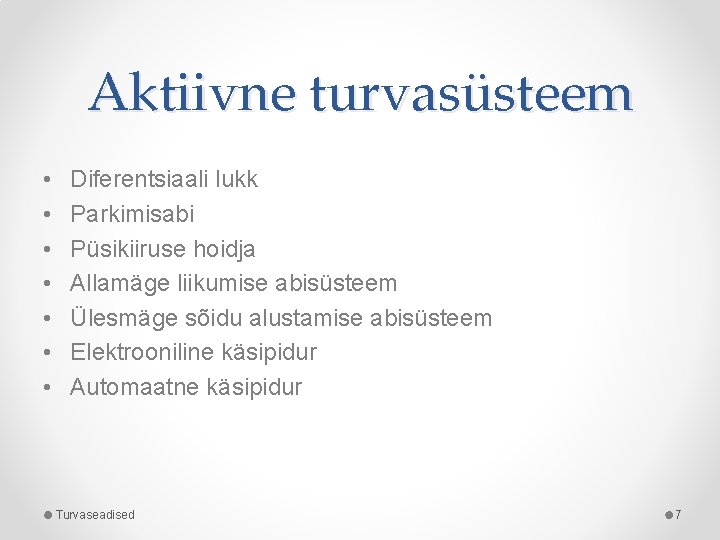 Aktiivne turvasüsteem

• Diferentsiaali lukk
• Parkimisabi
• Püsikiiruse hoidja
• Allamäge liikumise abisüsteem
• Ülesmäge sõidu alustamise abisüsteem
• Elektrooniline käsipidur
• Automaatne käsipidur

Turvaseadised

7